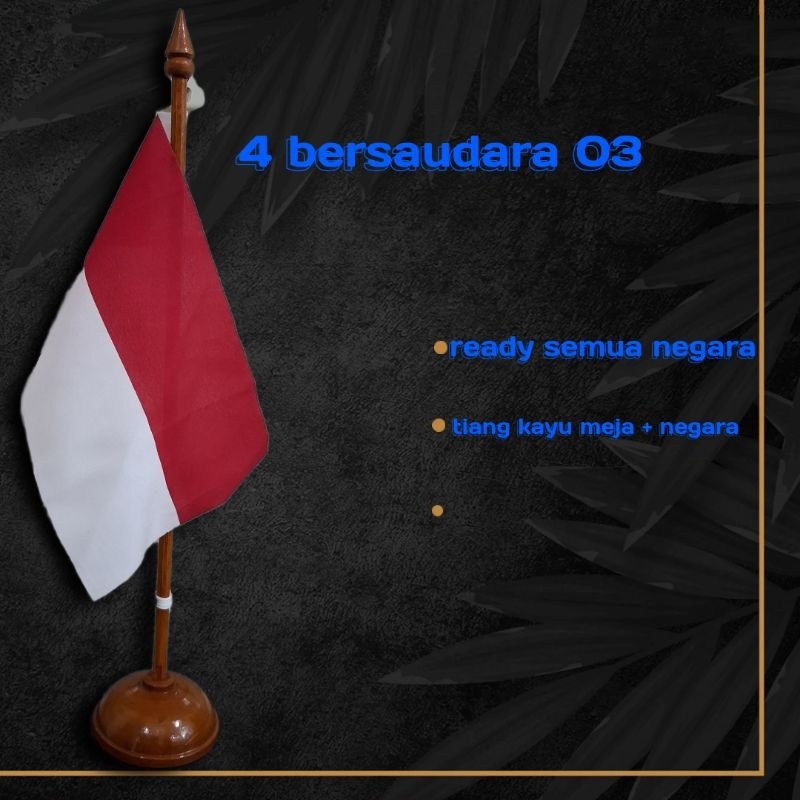 4 bersaudara 03

ready semua negara

tiang kayu meja + negara